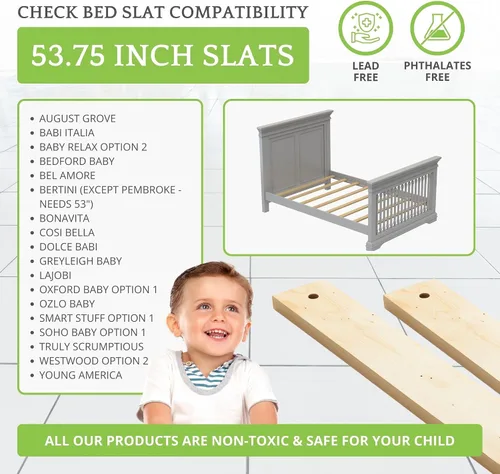 CHECK BED SLAT COMPATIBILITY

53.75 INCH SLATS

LEAD FREE

PHTHALATES FREE

• AUGUST GROVE
• BABI ITALIA
• BABY RELAX OPTION 2
• BEDFORD BABY
• BEL AMORE
• BERTINI (EXCEPT PEMBROKE - NEEDS 53")
• BONAVITA
• COSI BELLA
• DOLCE BABI
• GREYLEIGH BABY
• LAJOBI
• OXFORD BABY OPTION 1
• OZLO BABY
• SMART STUFF OPTION 1
• SOHO BABY OPTION 1
• TRULY SCRUMPTIOUS
• WESTWOOD OPTION 2
• YOUNG AMERICA

ALL OUR PRODUCTS ARE NON-TOXIC & SAFE FOR YOUR CHILD